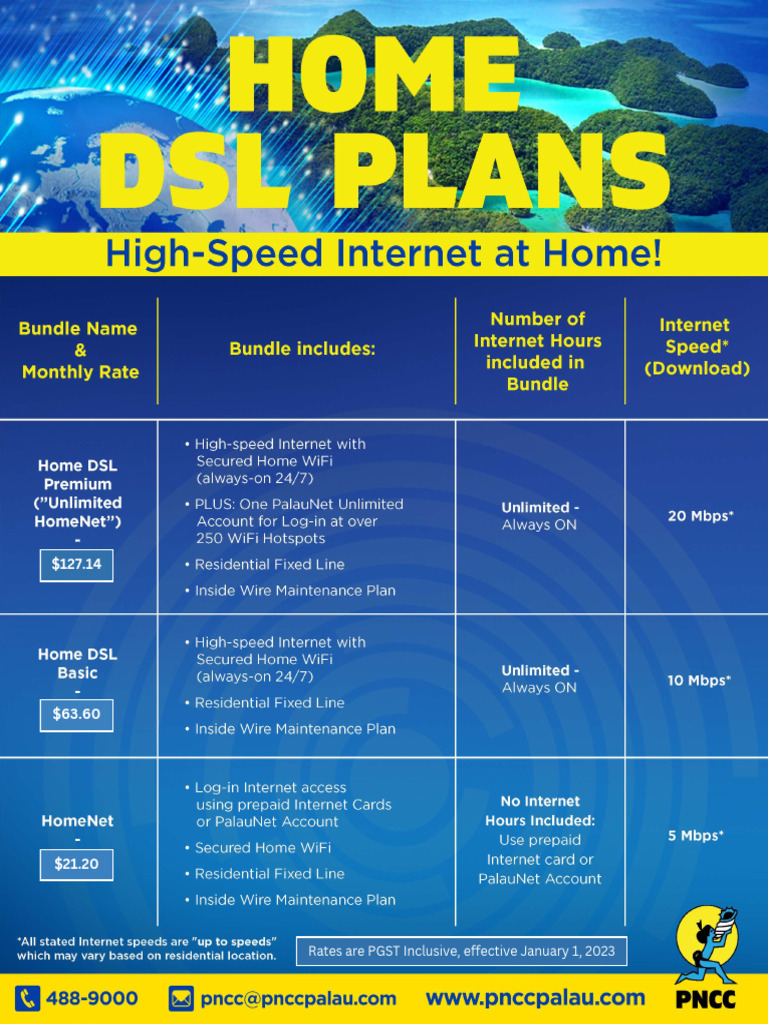 HOME DSL PLANS

High-Speed Internet at Home!

| Bundle Name & Monthly Rate | Bundle includes: | Number of Internet Hours included in Bundle | Internet Speed* (Download) |
|---|---|---|---|
| Home DSL Premium ("Unlimited HomeNet") - $127.14 | • High-speed Internet with Secured Home WiFi (always-on 24/7) • PLUS: One PalauNet Unlimited Account for Log-in at over 250 WiFi Hotspots • Residential Fixed Line • Inside Wire Maintenance Plan | Unlimited - Always ON | 20 Mbps* |
| Home DSL Basic - $63.60 | • High-speed Internet with Secured Home WiFi (always-on 24/7) • Residential Fixed Line • Inside Wire Maintenance Plan | Unlimited - Always ON | 10 Mbps* |
| HomeNet - $21.20 | • Log-in Internet access using prepaid Internet Cards or PalauNet Account • Secured Home WiFi • Residential Fixed Line • Inside Wire Maintenance Plan | No Internet Hours Included: Use prepaid Internet card or PalauNet Account | 5 Mbps* |

*All stated Internet speeds are "up to speeds" which may vary based on residential location.

Rates are PGST Inclusive, effective January 1, 2023

488-9000 pncc@pnccpalau.com www.pnccpalau.com PNCC